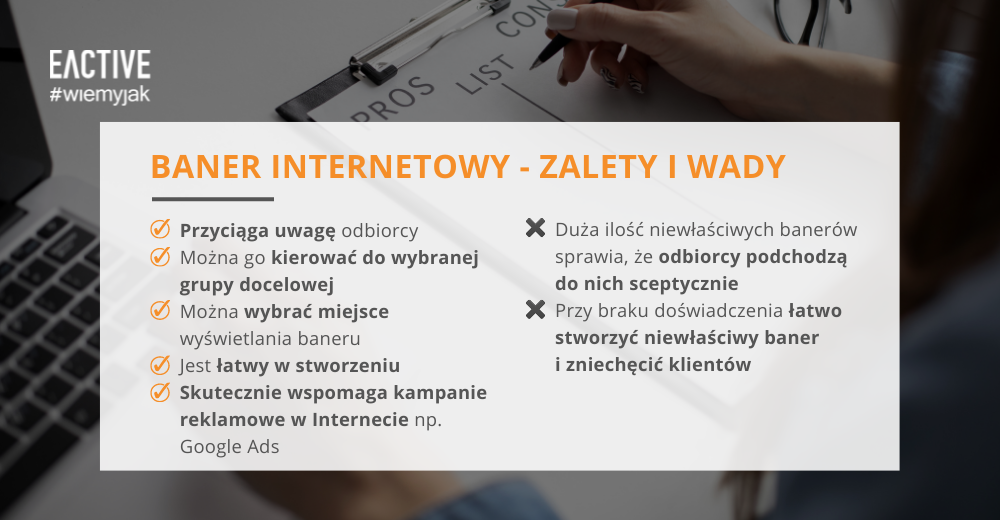 EACTIVE
#wiemyjak

PROS LIST CON

BANER INTERNETOWY - ZALETY I WADY

Przyciąga uwagę odbiorcy
Można go kierować do wybranej grupy docelowej
Można wybrać miejsce wyświetlania baneru
Jest łatwy w stworzeniu
Skutecznie wspomaga kampanie reklamowe w Internecie np. Google Ads

Duża ilość niewłaściwych banerów sprawia, że odbiorcy podchodzą do nich sceptycznie
Przy braku doświadczenia łatwo stworzyć niewłaściwy baner i zniechęcić klientów